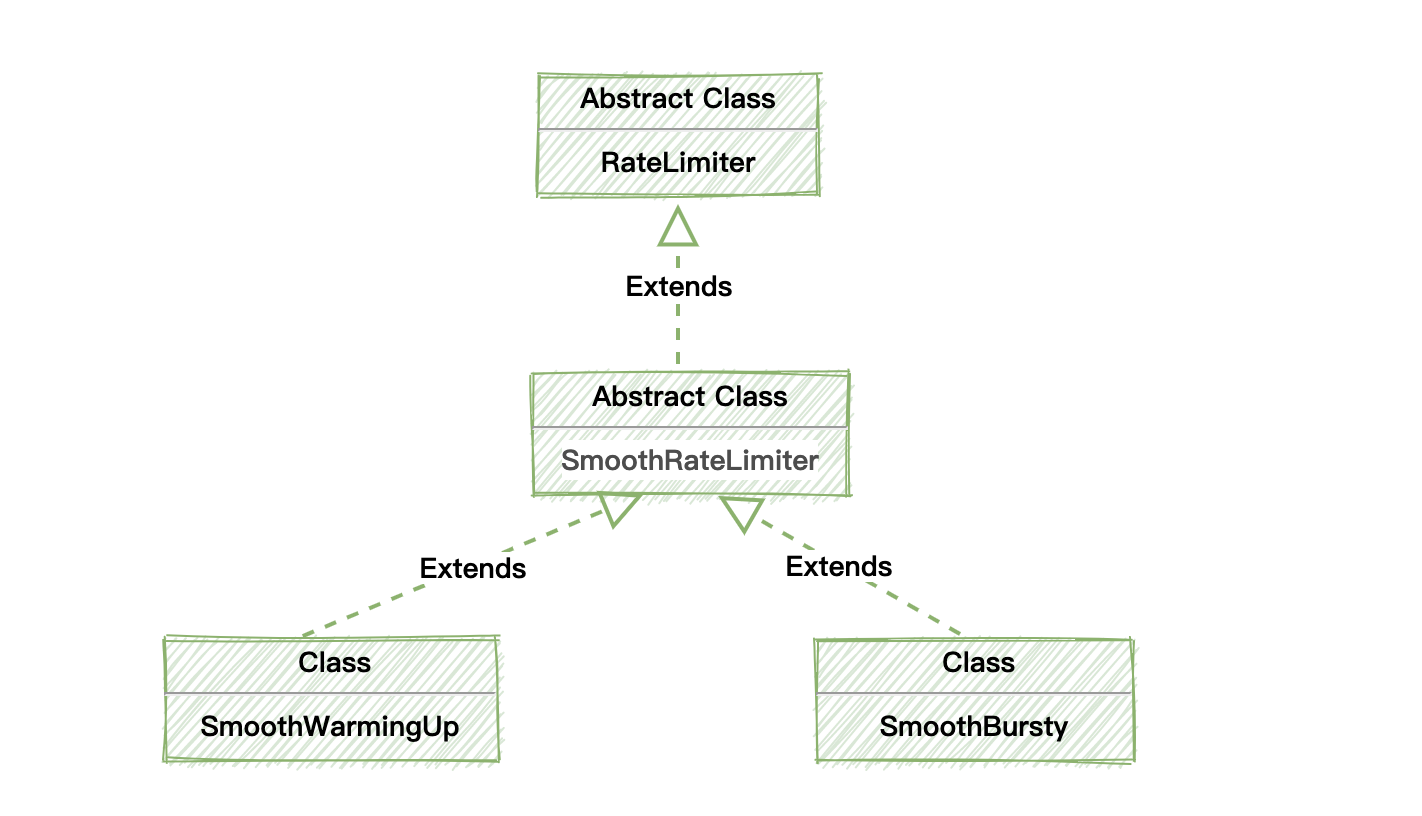 Abstract Class
RateLimiter

Extends

Abstract Class
SmoothRateLimiter

Extends

Extends

Class
SmoothWarmingUp

Class
SmoothBursty